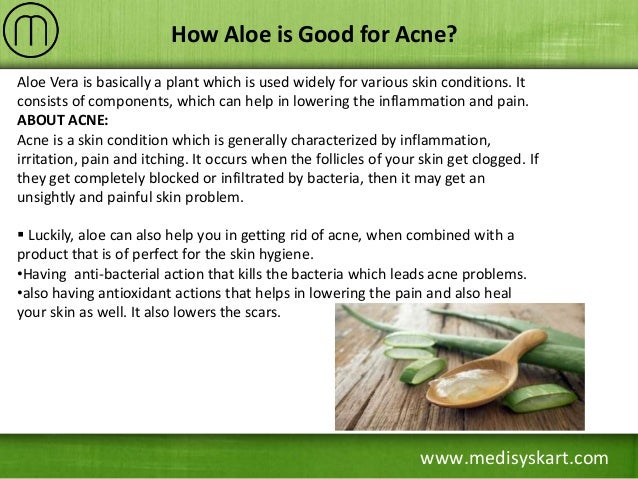 How Aloe is Good for Acne?

Aloe Vera is basically a plant which is used widely for various skin conditions. It consists of components, which can help in lowering the inflammation and pain.

ABOUT ACNE:

Acne is a skin condition which is generally characterized by inflammation, irritation, pain and itching. It occurs when the follicles of your skin get clogged. If they get completely blocked or infiltrated by bacteria, then it may get an unsightly and painful skin problem.

▪ Luckily, aloe can also help you in getting rid of acne, when combined with a product that is of perfect for the skin hygiene.
•Having anti-bacterial action that kills the bacteria which leads acne problems.
•also having antioxidant actions that helps in lowering the pain and also heal your skin as well. It also lowers the scars.

www.medisyskart.com